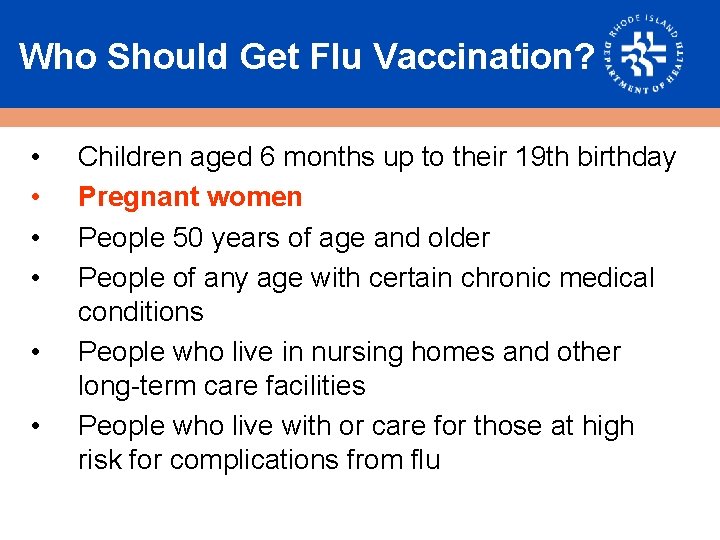 Who Should Get Flu Vaccination?

RHODE ISLAND DEPARTMENT OF HEALTH

• Children aged 6 months up to their 19th birthday
• Pregnant women
• People 50 years of age and older
• People of any age with certain chronic medical conditions
• People who live in nursing homes and other long-term care facilities
• People who live with or care for those at high risk for complications from flu